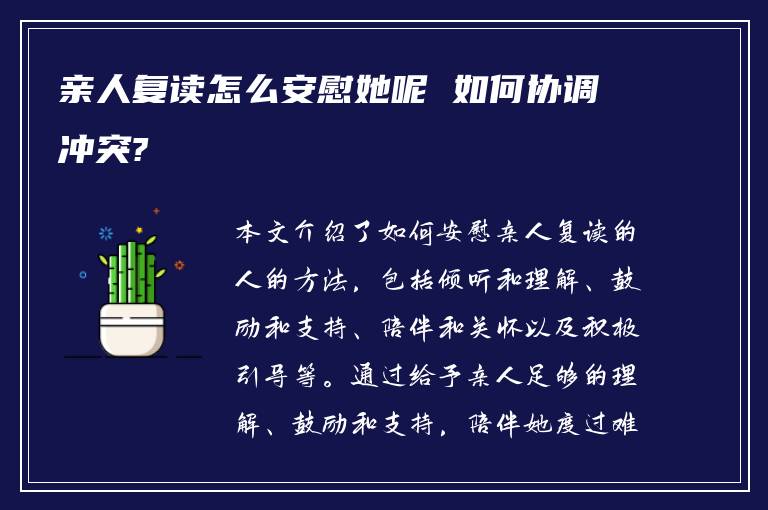 亲人复读怎么安慰她呢 如何协调冲突?

本文介绍了如何安慰亲人复读的人的方法，包括倾听和理解、鼓励和支持、陪伴和关怀以及积极引导等。通过给予亲人足够的理解、鼓励和支持，陪伴她度过难